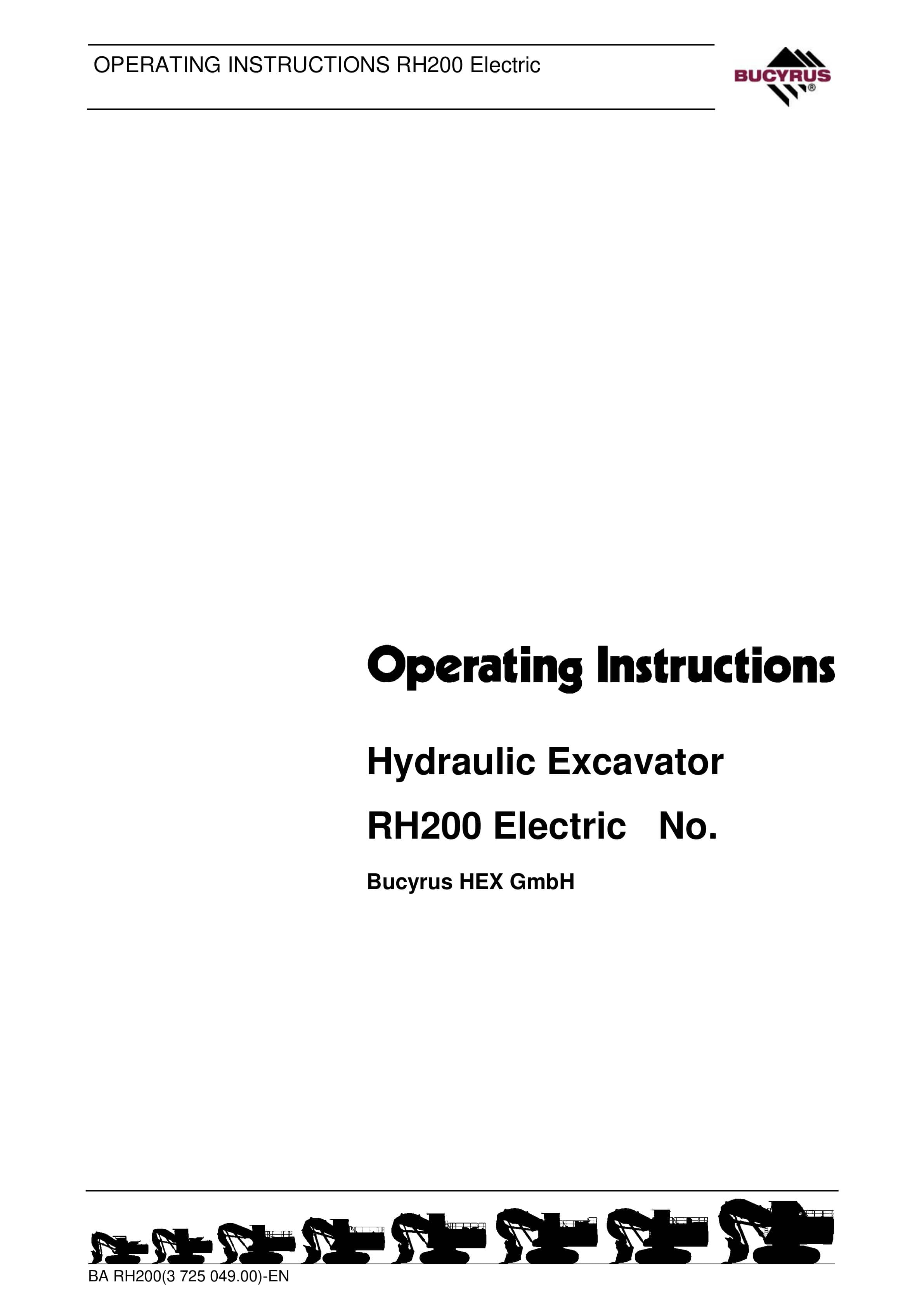 OPERATING INSTRUCTIONS RH200 Electric

BUCYRUS®

Operating Instructions

Hydraulic Excavator

RH200 Electric No.

Bucyrus HEX GmbH

BA RH200(3 725 049.00)-EN